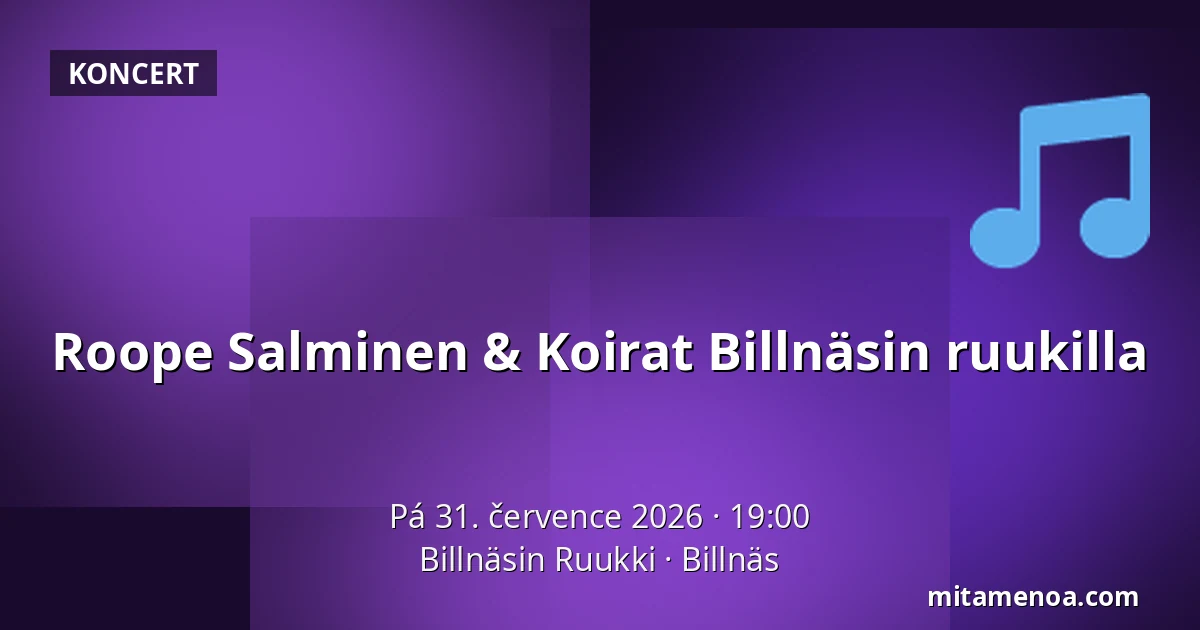 KONCERT

Roope Salminen & Koirat Billnäsin ruukilla

Pá 31. července 2026 · 19:00
Billnäsin Ruukki · Billnäs

mitamenoa.com